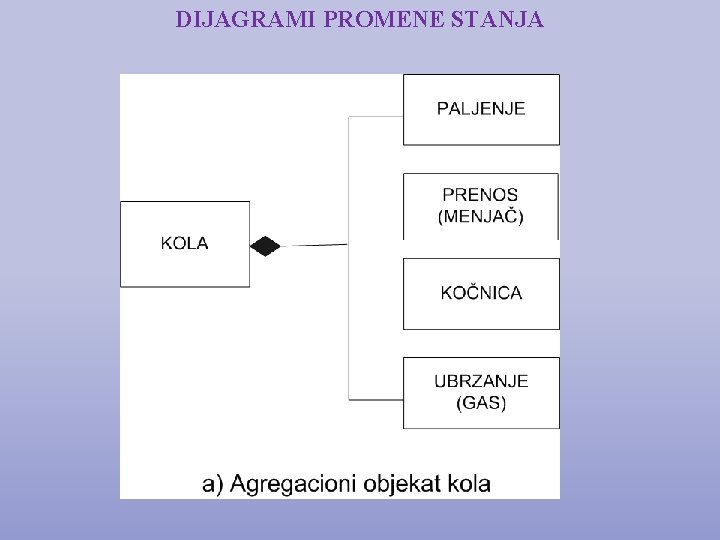 DIJAGRAMI PROMENE STANJA

KOLA

PALJENJE

PRENOS (MENJAČ)

KOČNICA

UBRZANJE (GAS)

a) Agregacioni objekat kola